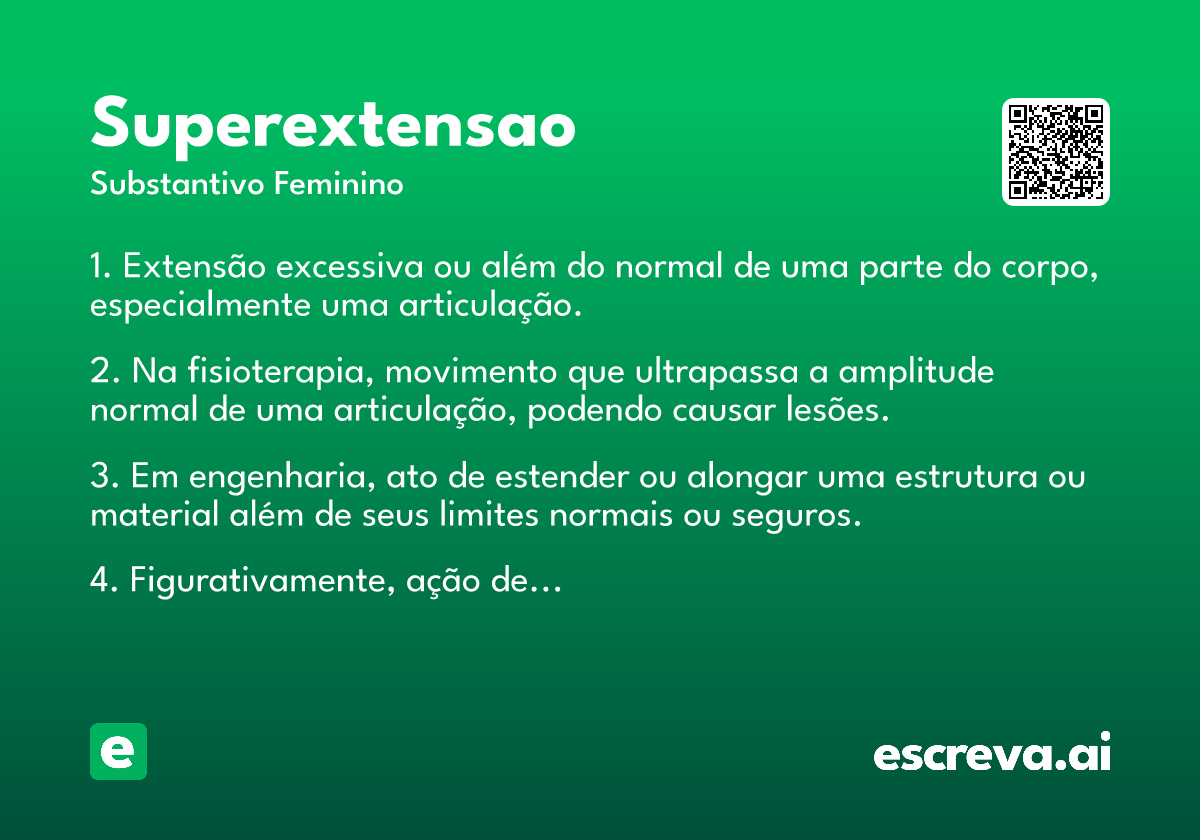 Superextensao

Substantivo Feminino

1. Extensão excessiva ou além do normal de uma parte do corpo, especialmente uma articulação.

2. Na fisioterapia, movimento que ultrapassa a amplitude normal de uma articulação, podendo causar lesões.

3. Em engenharia, ato de estender ou alongar uma estrutura ou material além de seus limites normais ou seguros.

4. Figurativamente, ação de...

e

escreva.ai